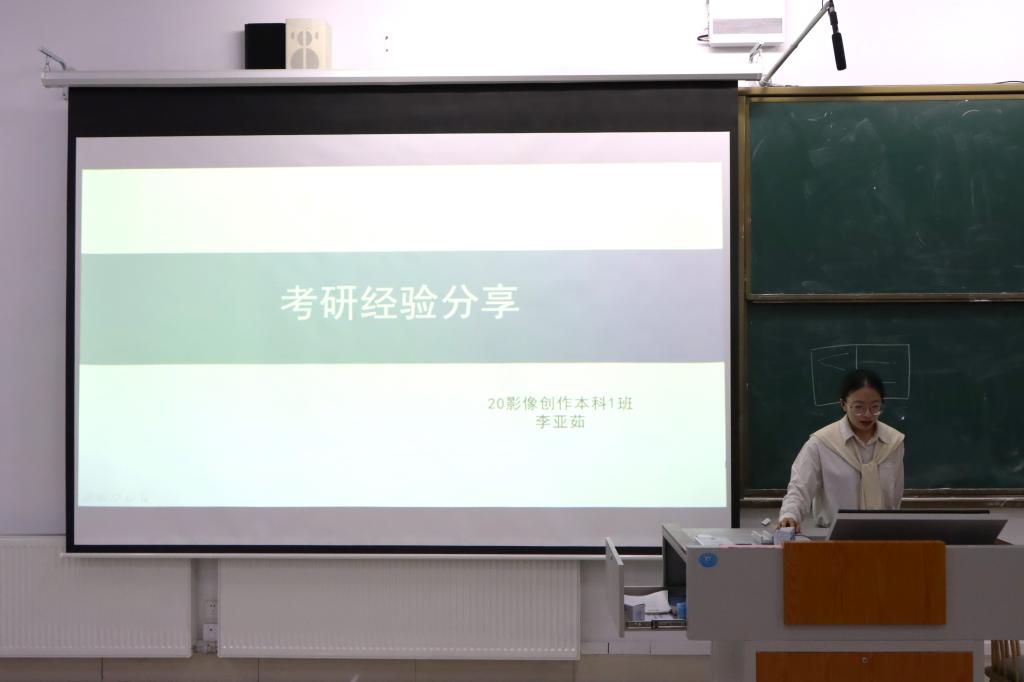 考研经验分享

20影像创作本科1班
李亚茹